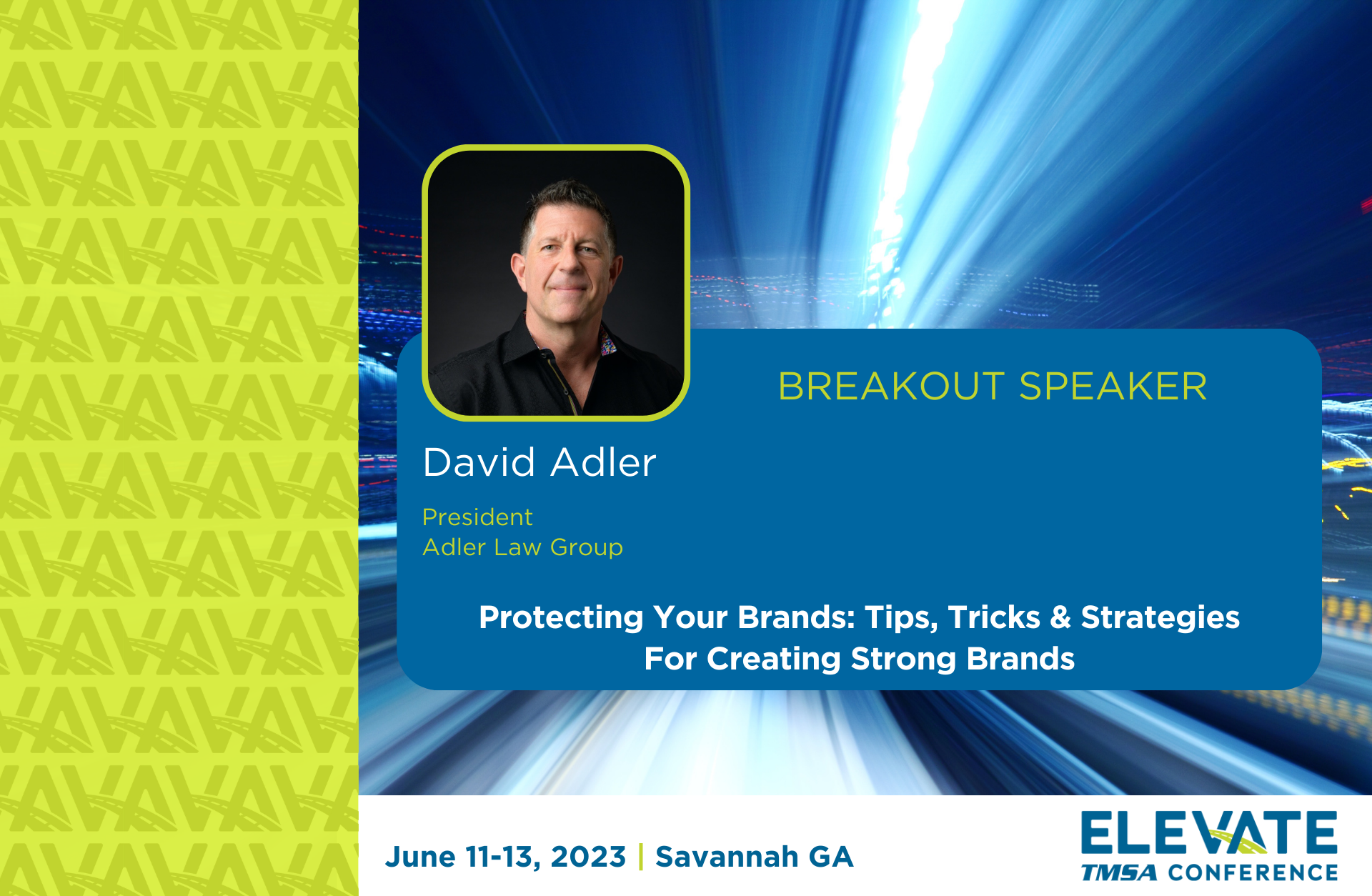 BREAKOUT SPEAKER

David Adler

President
Adler Law Group

Protecting Your Brands: Tips, Tricks & Strategies For Creating Strong Brands

June 11-13, 2023 | Savannah GA

ELEVATE
TMSA CONFERENCE